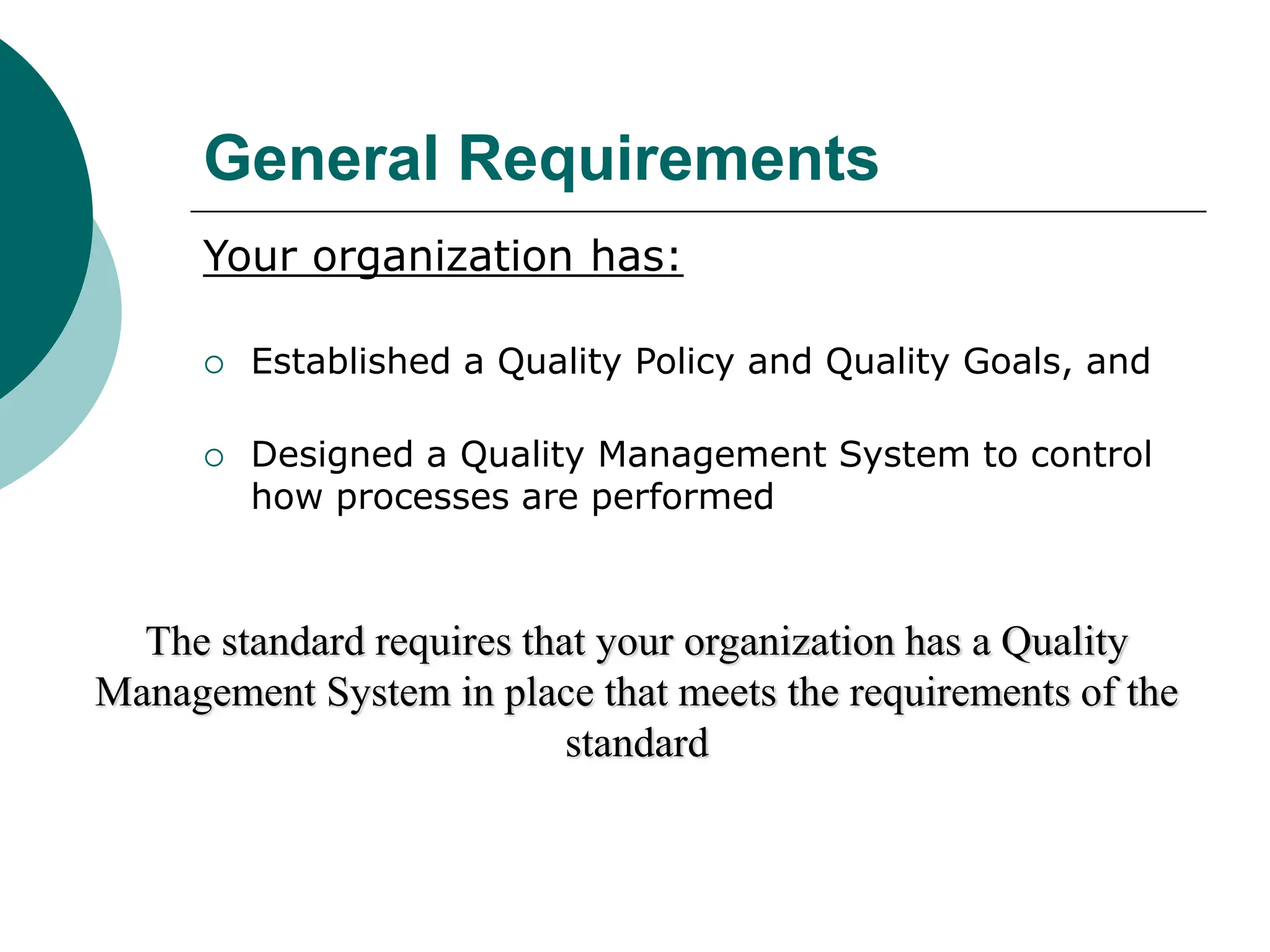 General Requirements

Your organization has:

○ Established a Quality Policy and Quality Goals, and

○ Designed a Quality Management System to control how processes are performed

The standard requires that your organization has a Quality Management System in place that meets the requirements of the standard